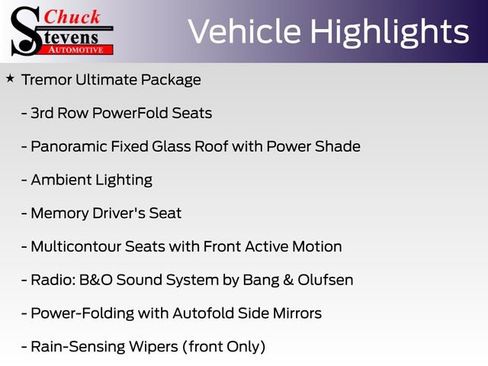 Chuck Stevens AUTOMOTIVE

Vehicle Highlights

★ Tremor Ultimate Package

- 3rd Row PowerFold Seats

- Panoramic Fixed Glass Roof with Power Shade

- Ambient Lighting

- Memory Driver's Seat

- Multicontour Seats with Front Active Motion

- Radio: B&O Sound System by Bang & Olufsen

- Power-Folding with Autofold Side Mirrors

- Rain-Sensing Wipers (front Only)